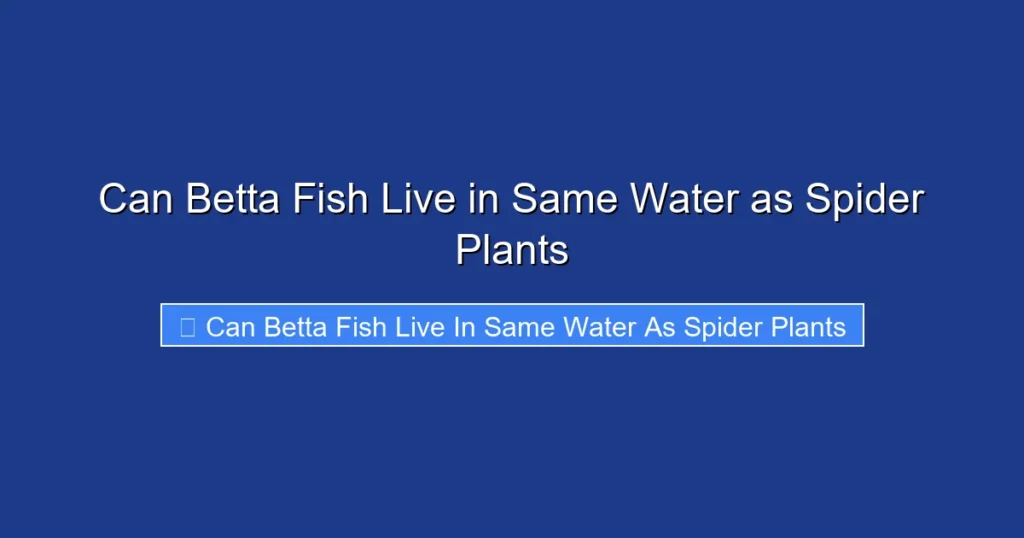 Can Betta Fish Live in Same Water as Spider Plants

Can Betta Fish Live In Same Water As Spider Plants